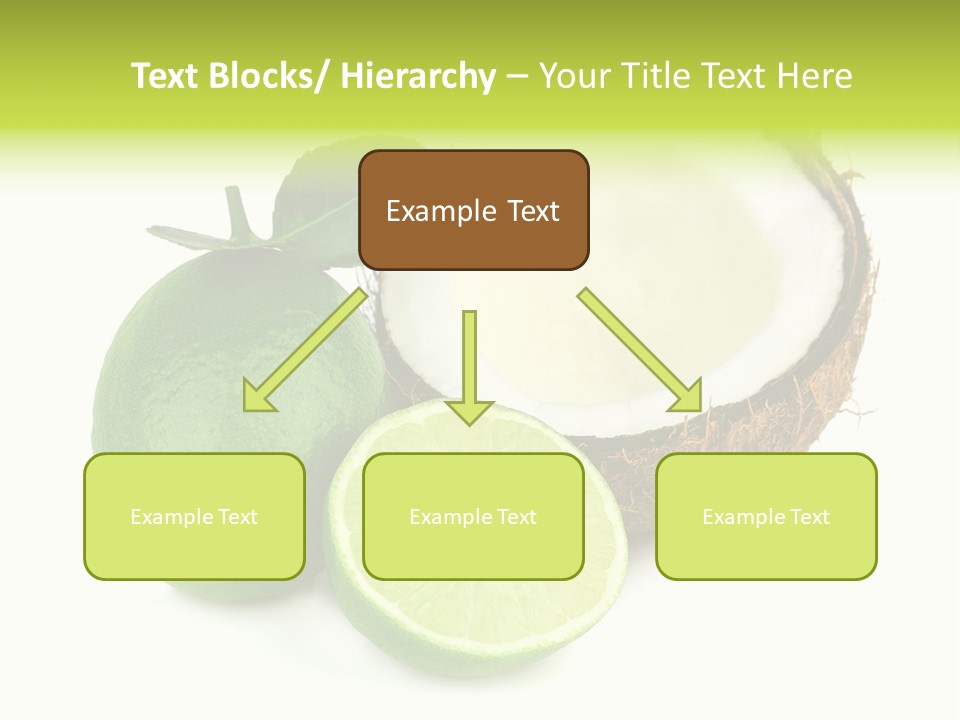 Text Blocks/ Hierarchy – Your Title Text Here

Example Text

Example Text

Example Text

Example Text